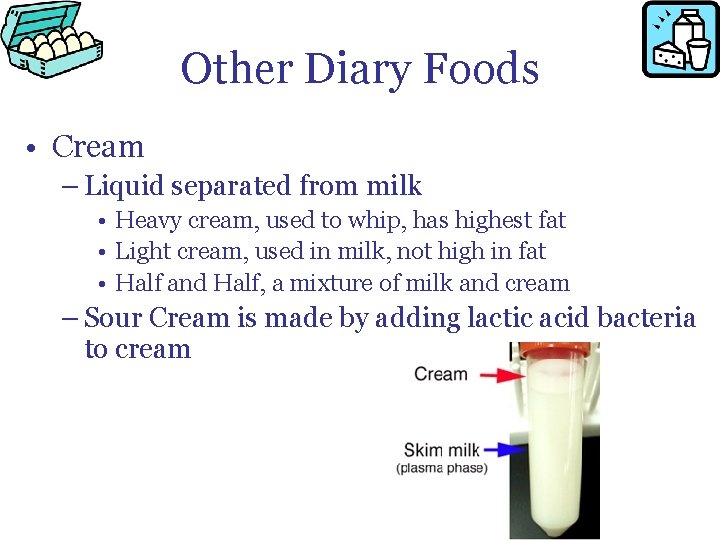 Other Diary Foods

• Cream
– Liquid separated from milk
• Heavy cream, used to whip, has highest fat
• Light cream, used in milk, not high in fat
• Half and Half, a mixture of milk and cream
– Sour Cream is made by adding lactic acid bacteria to cream

Cream

Skim milk
(plasma phase)